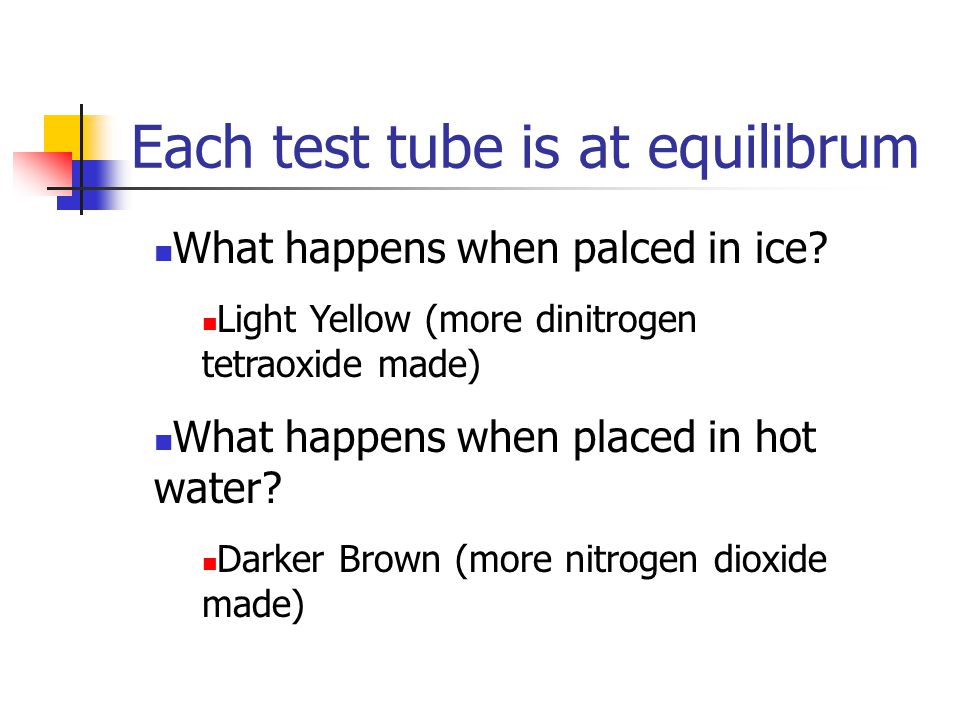 Each test tube is at equilibrum

What happens when palced in ice?

Light Yellow (more dinitrogen tetraoxide made)

What happens when placed in hot water?

Darker Brown (more nitrogen dioxide made)